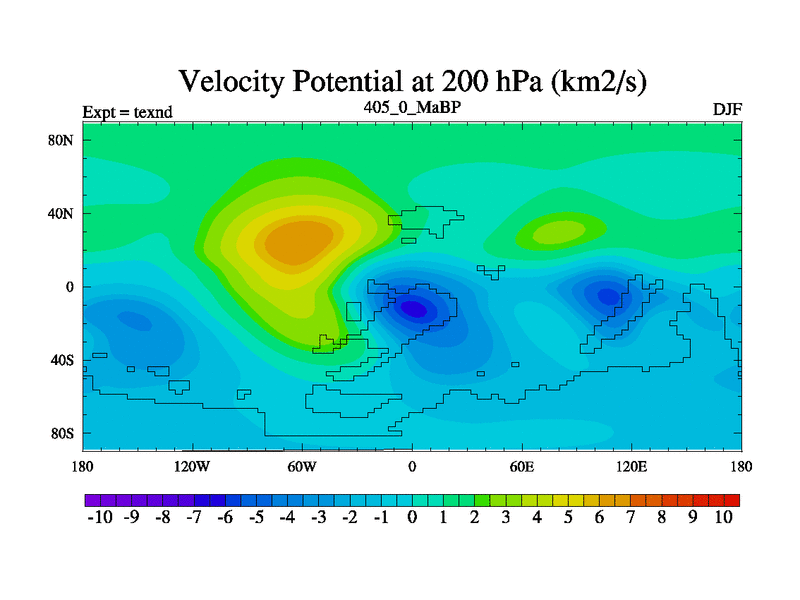 Velocity Potential at 200 hPa (km2/s)

Expt = texnd

405_0_MaBP

DJF

80N
40N
0
40S
80S

180
120W
60W
0
60E
120E
180

-10 -9 -8 -7 -6 -5 -4 -3 -2 -1 0 1 2 3 4 5 6 7 8 9 10